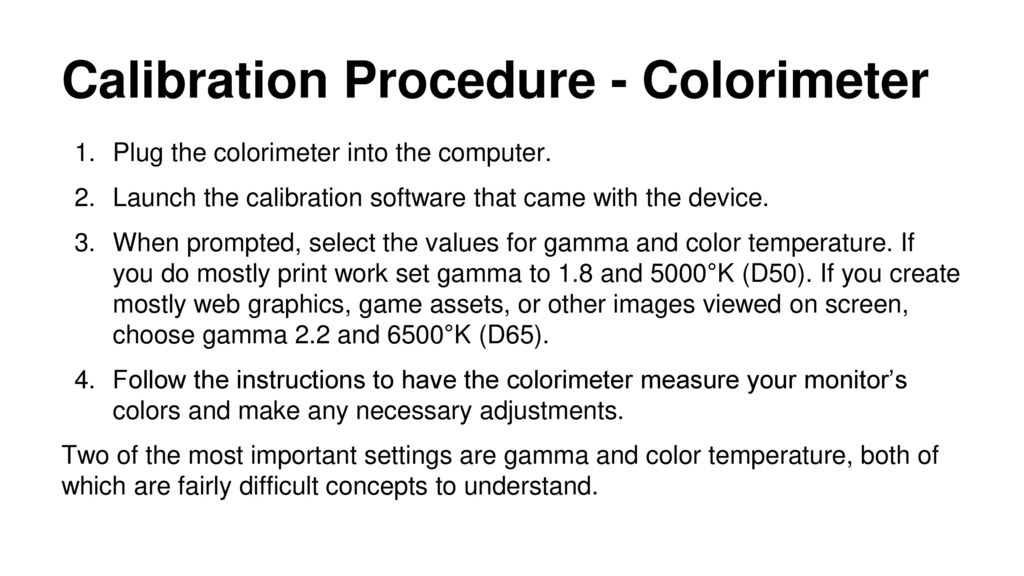 Calibration Procedure - Colorimeter

1. Plug the colorimeter into the computer.

2. Launch the calibration software that came with the device.

3. When prompted, select the values for gamma and color temperature. If you do mostly print work set gamma to 1.8 and 5000°K (D50). If you create mostly web graphics, game assets, or other images viewed on screen, choose gamma 2.2 and 6500°K (D65).

4. Follow the instructions to have the colorimeter measure your monitor's colors and make any necessary adjustments.

Two of the most important settings are gamma and color temperature, both of which are fairly difficult concepts to understand.